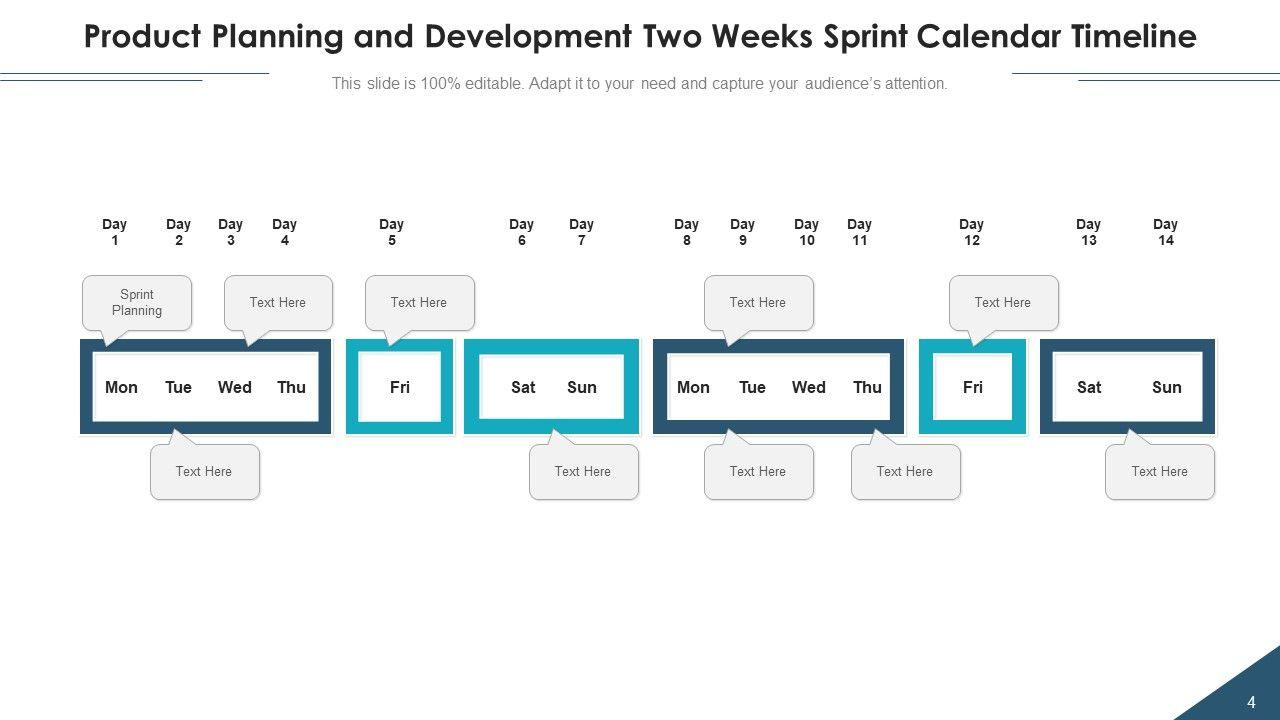 Product Planning and Development Two Weeks Sprint Calendar Timeline

This slide is 100% editable. Adapt it to your need and capture your audience's attention.

Day 1 Day 2 Day 3 Day 4 Day 5 Day 6 Day 7 Day 8 Day 9 Day 10 Day 11 Day 12 Day 13 Day 14

Sprint Planning

Text Here

Text Here

Text Here

Text Here

Mon Tue Wed Thu

Fri

Sat Sun

Mon Tue Wed Thu

Fri

Sat Sun

Text Here

Text Here

Text Here

Text Here

Text Here

4